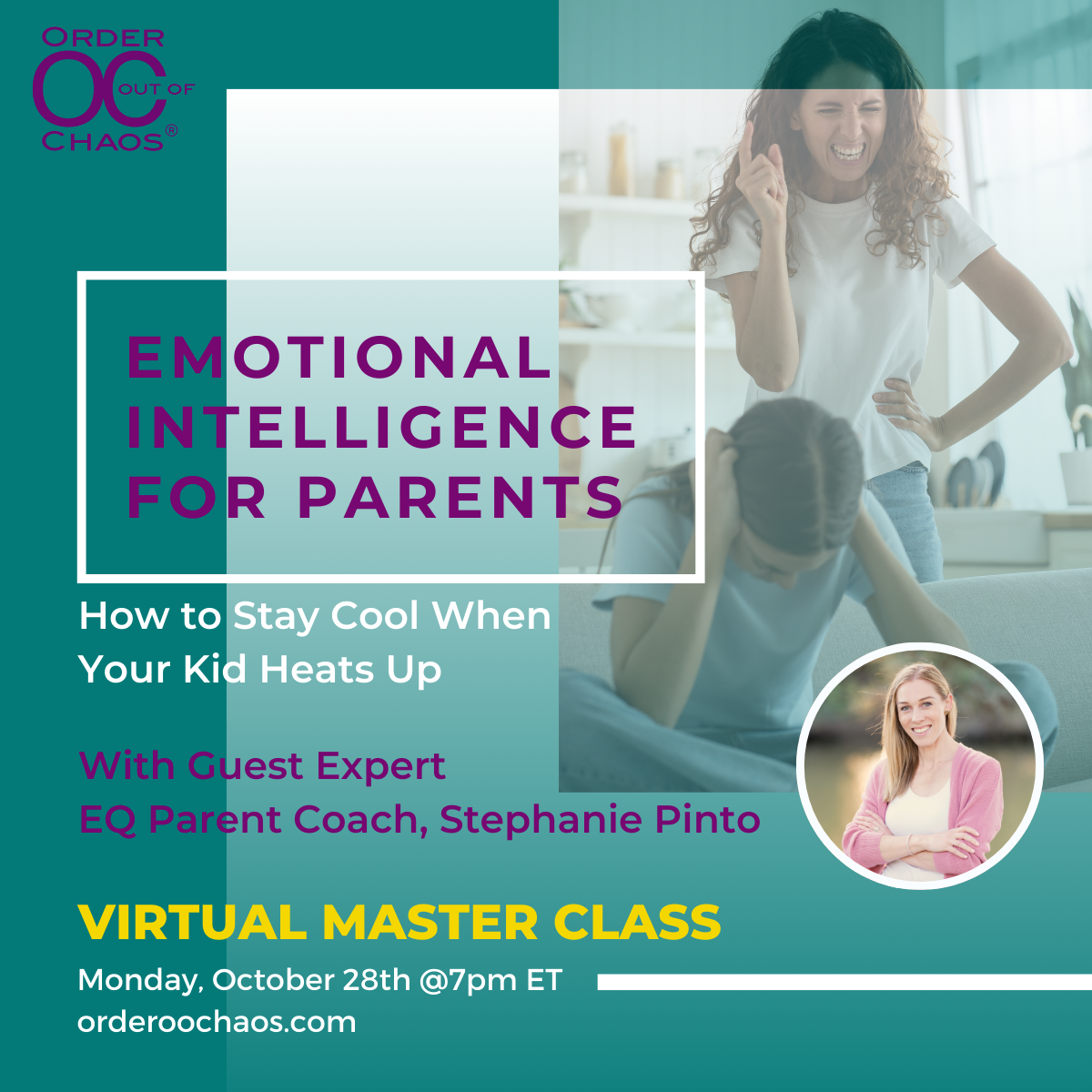 ORDER OC OUT OF CHAOS®

EMOTIONAL INTELLIGENCE FOR PARENTS

How to Stay Cool When Your Kid Heats Up

With Guest Expert
EQ Parent Coach, Stephanie Pinto

VIRTUAL MASTER CLASS

Monday, October 28th @7pm ET
orderoochaos.com